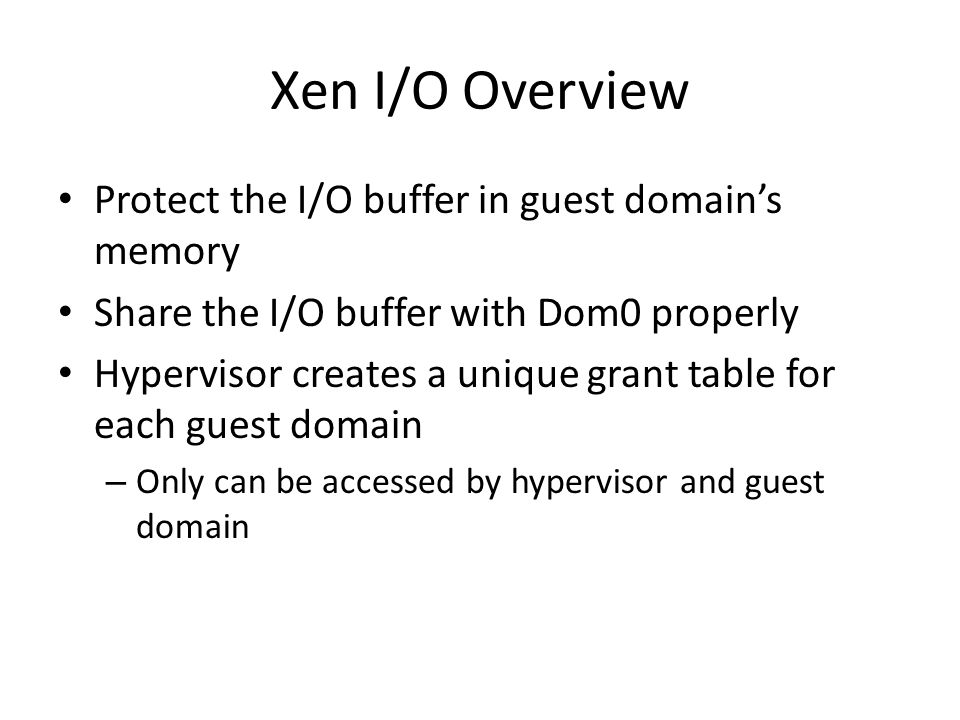 Xen I/O Overview

• Protect the I/O buffer in guest domain’s memory
• Share the I/O buffer with Dom0 properly
• Hypervisor creates a unique grant table for each guest domain
– Only can be accessed by hypervisor and guest domain